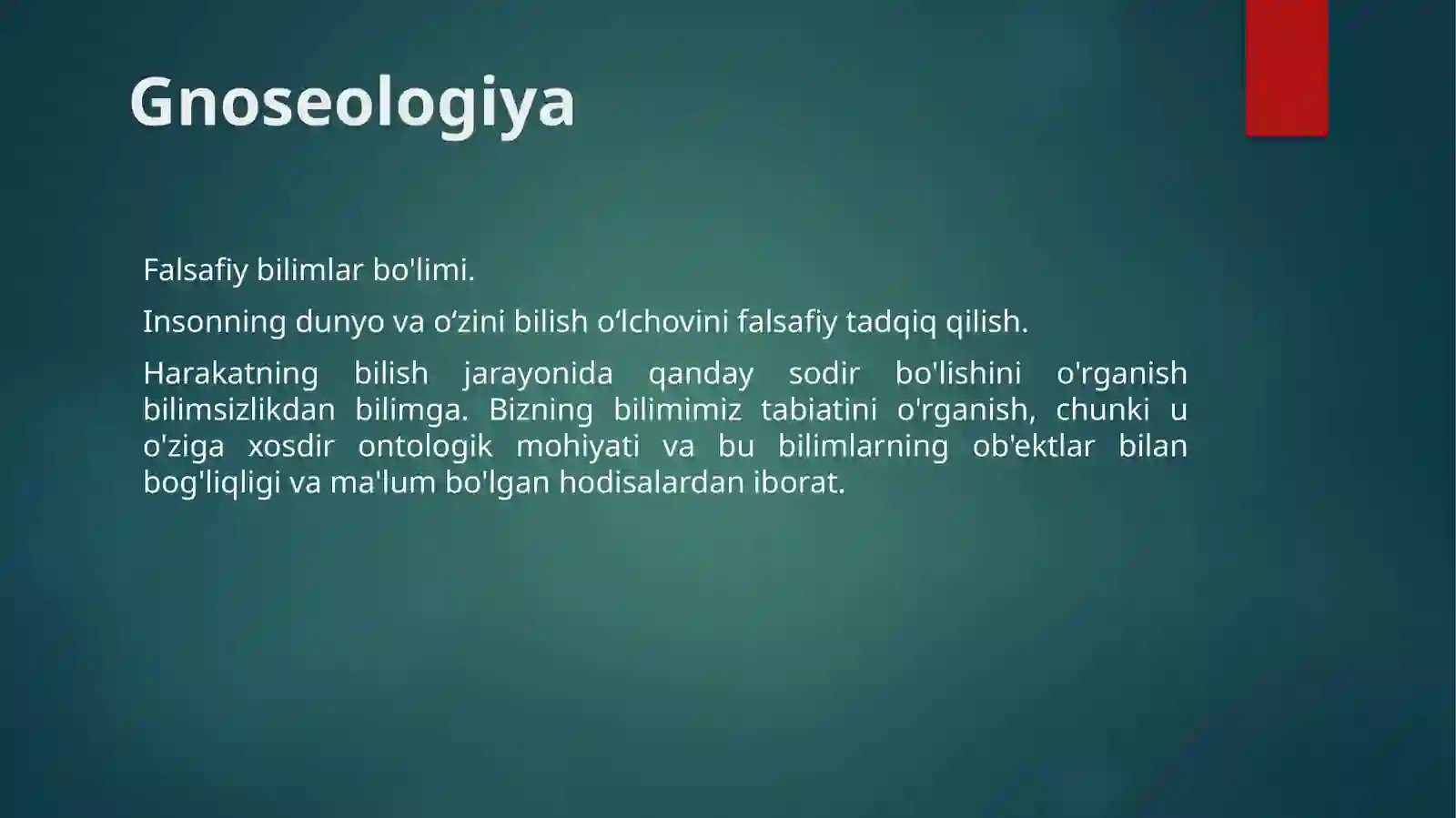 Gnoseologiya

Falsafiy bilimlar bo'limi.

Insonning dunyo va o‘zini bilish o‘lchovini falsafiy tadqiq qilish.

Harakatning bilish jarayonida qanday sodir bo'lishini o'rganish bilimsizlikdan bilimga. Bizning bilimimiz tabiatini o'rganish, chunki u o'ziga xosdir ontologik mohiyati va bu bilimlarning ob'ektlar bilan bog'liqligi va ma'lum bo'lgan hodisalardan iborat.